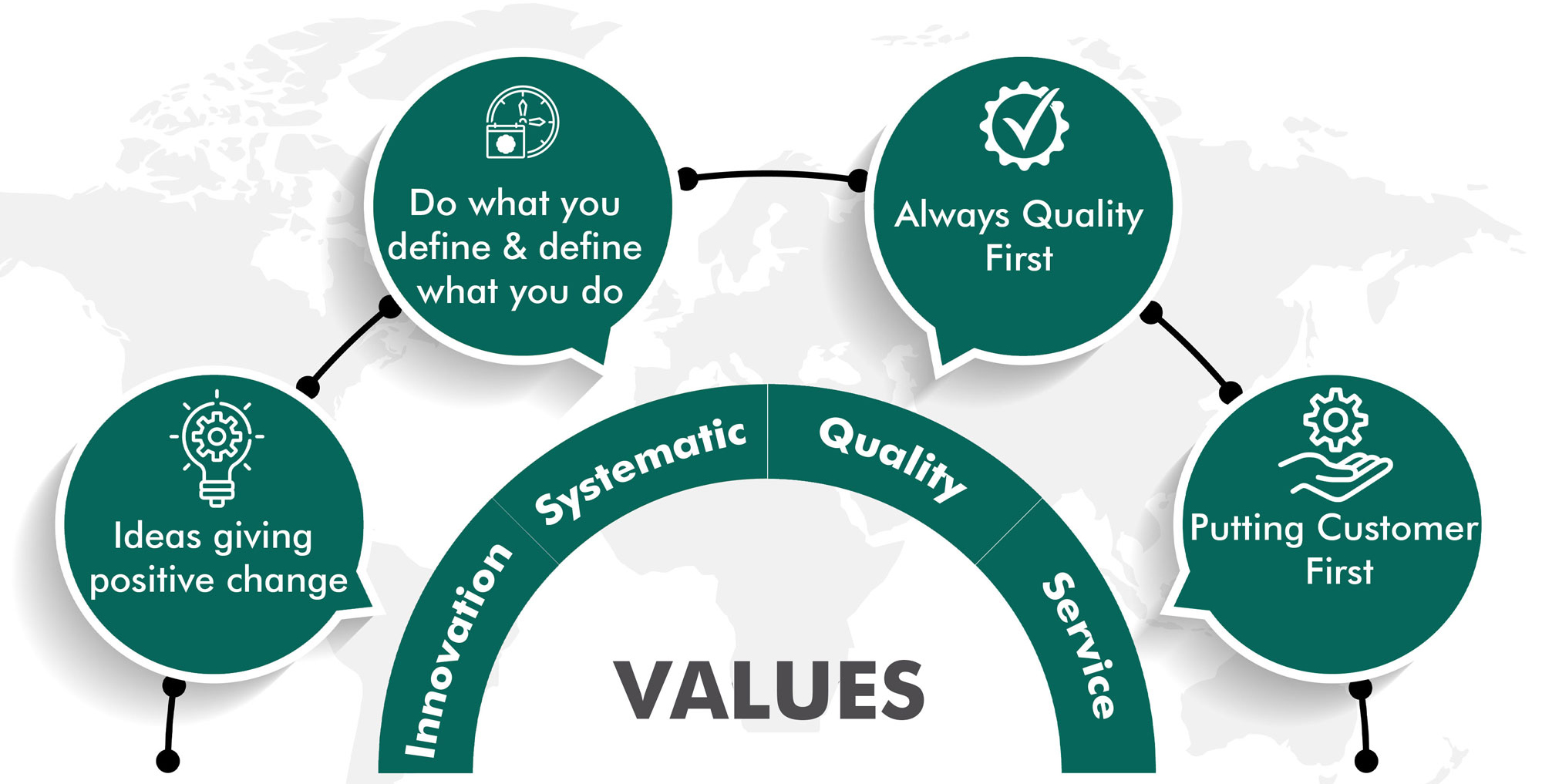 Ideas giving positive change

Do what you define & define what you do

Always Quality First

Putting Customer First

Innovation

Systematic

Quality

Service

VALUES